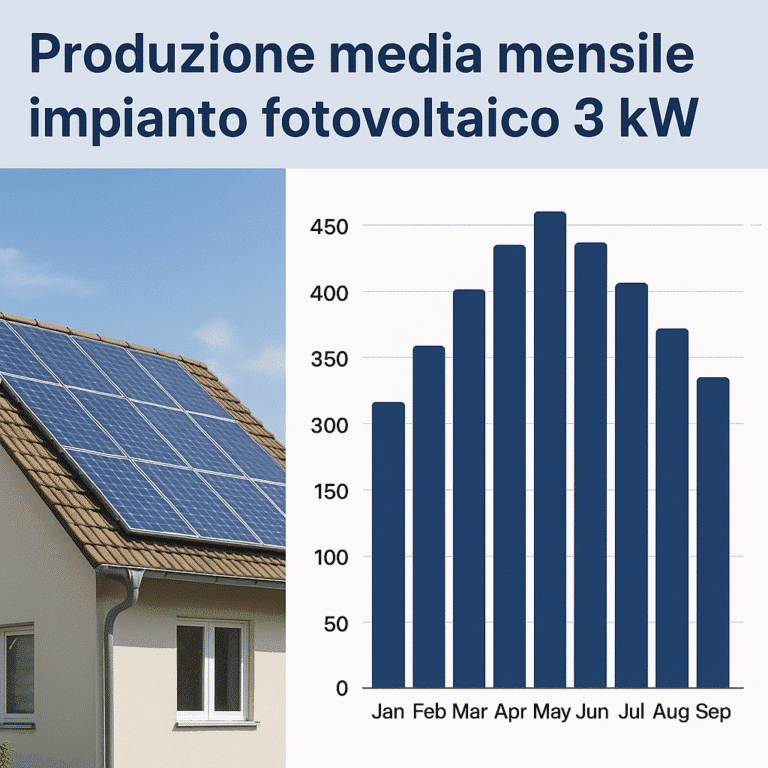 Produzione media mensile impianto fotovoltaico 3 kW

450
400
350
300
150
100
50
0

Jan Feb Mar Apr May Jun Jul Aug Sep